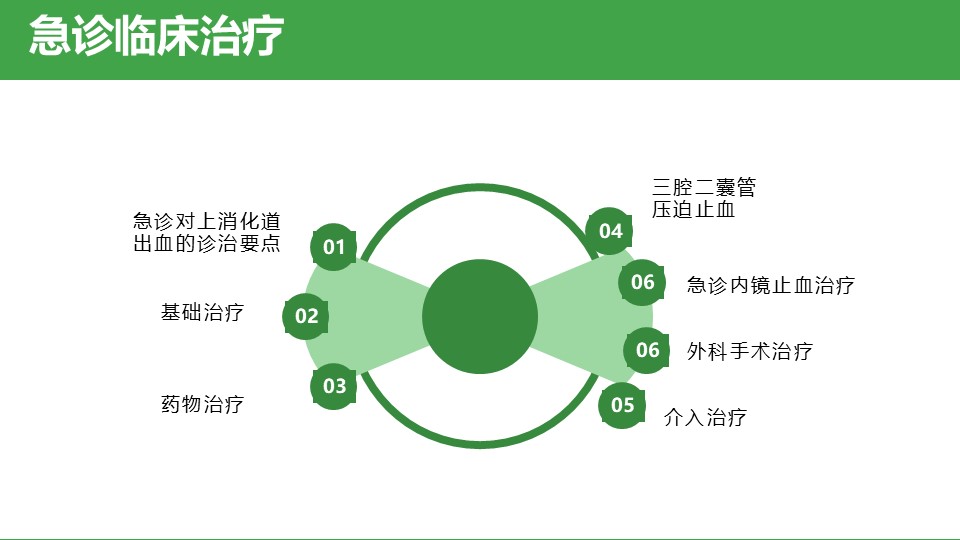 急诊临床治疗

急诊对上消化道出血的诊治要点

01

基础治疗

02

药物治疗

03

三腔二囊管压迫止血

04

06

急诊内镜止血治疗

06

外科手术治疗

05

介入治疗